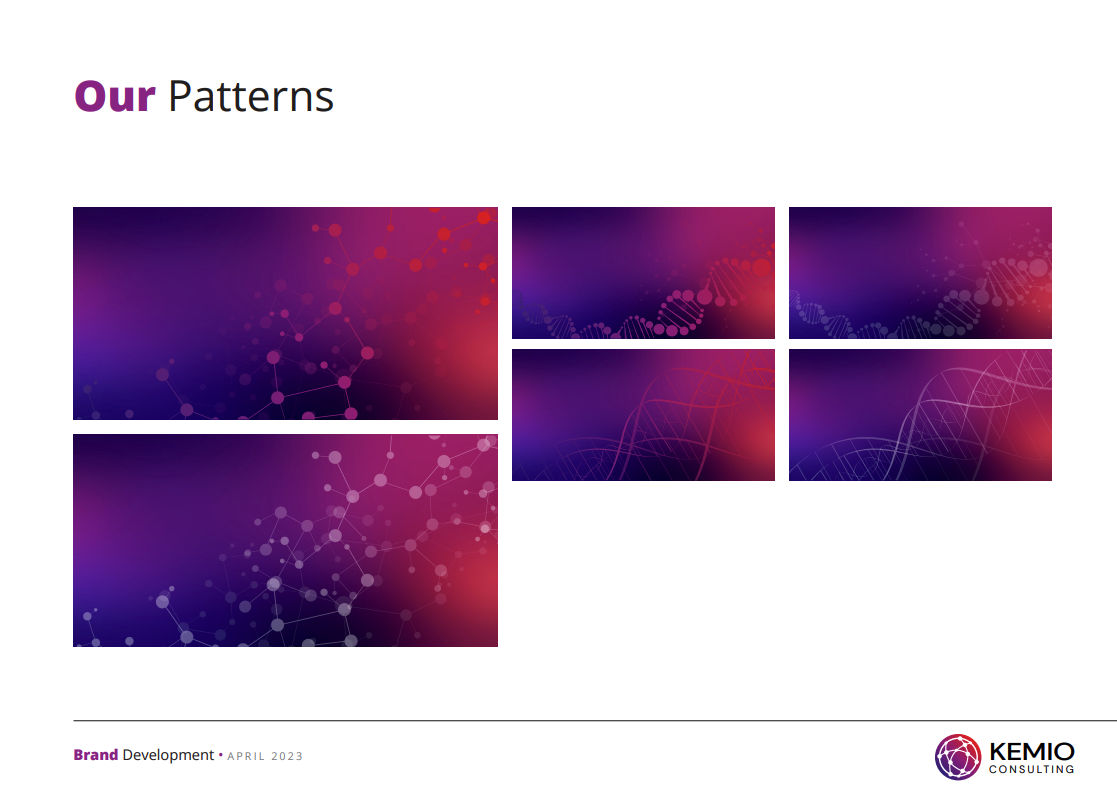 Our Patterns

Brand Development • APRIL 2023

KEMIO CONSULTING